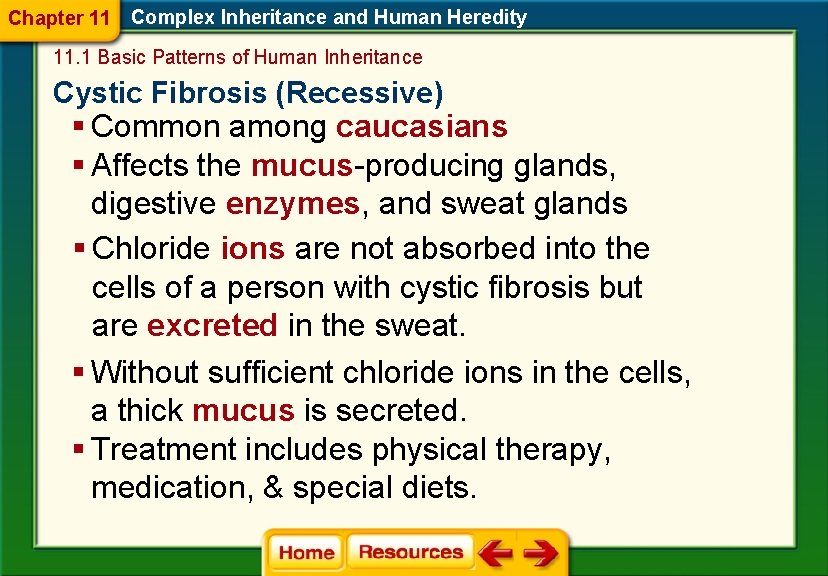 Chapter 11 Complex Inheritance and Human Heredity

11.1 Basic Patterns of Human Inheritance

Cystic Fibrosis (Recessive)

▪ Common among caucasians

▪ Affects the mucus-producing glands, digestive enzymes, and sweat glands

▪ Chloride ions are not absorbed into the cells of a person with cystic fibrosis but are excreted in the sweat.

▪ Without sufficient chloride ions in the cells, a thick mucus is secreted.

▪ Treatment includes physical therapy, medication, & special diets.

Home Resources